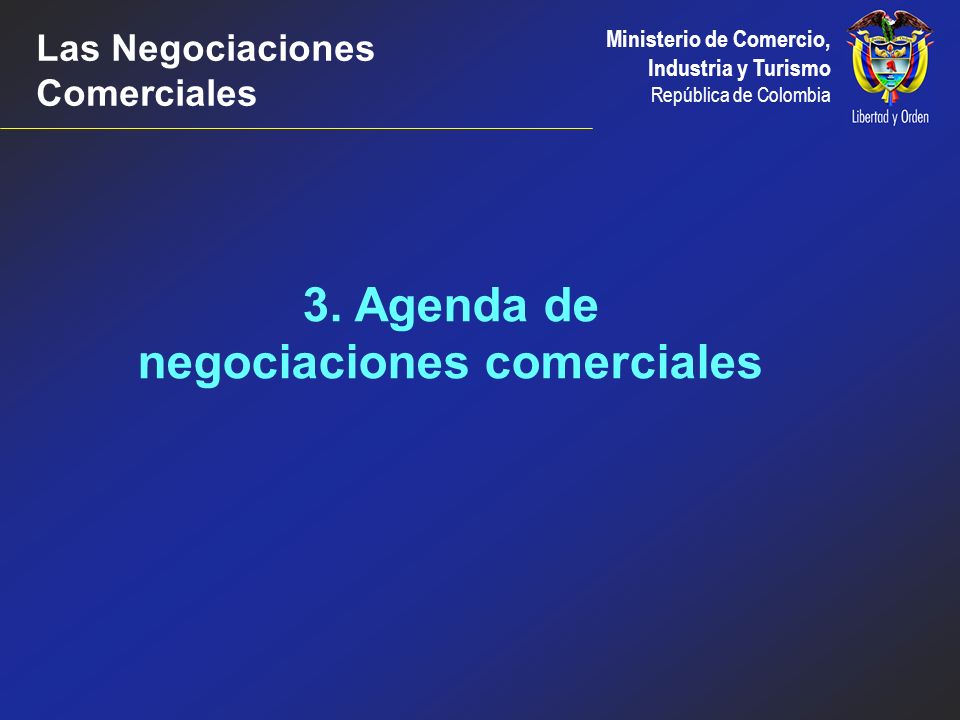 Las Negociaciones Comerciales

Ministerio de Comercio, Industria y Turismo
República de Colombia

Libertad y Orden

3. Agenda de negociaciones comerciales